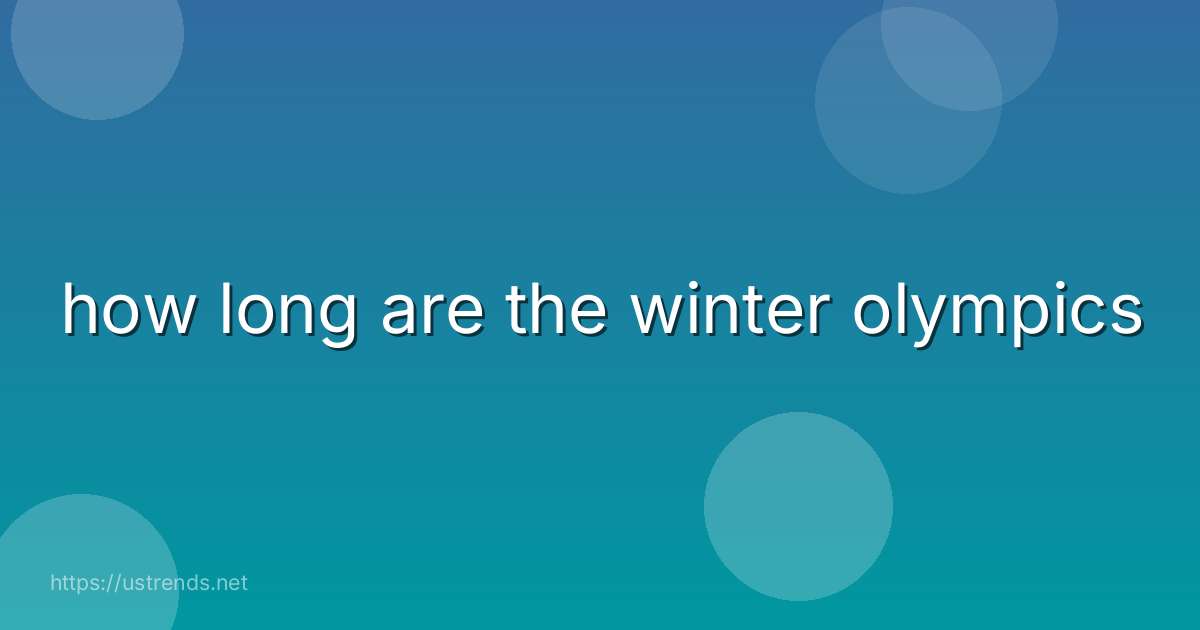 how long are the winter olympics

https://ustrends.net